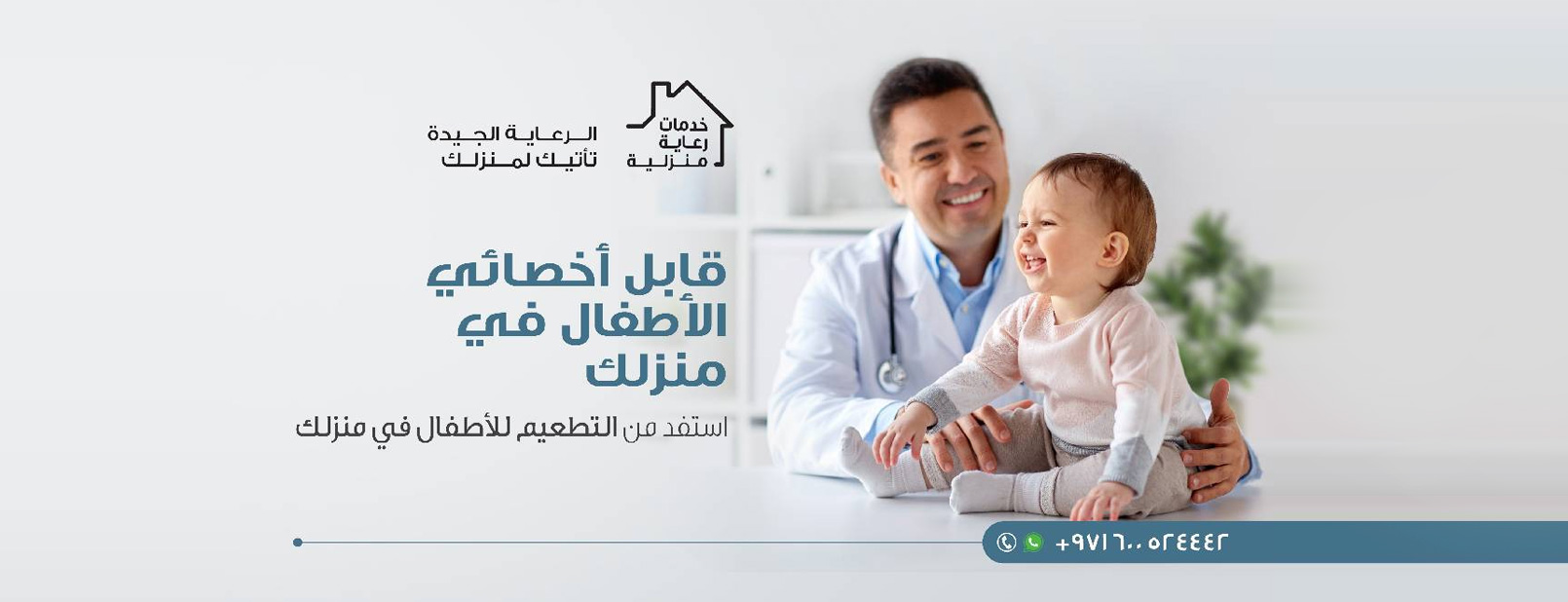 خدمات رعاية منزلية

الرعاية الجيدة
تأتيك لمنزلك

قابل أخصائي الأطفال في منزلك

استفد من التطعيم للأطفال في منزلك

+٩٧١٦٠٠٥٢٤٤٤٢